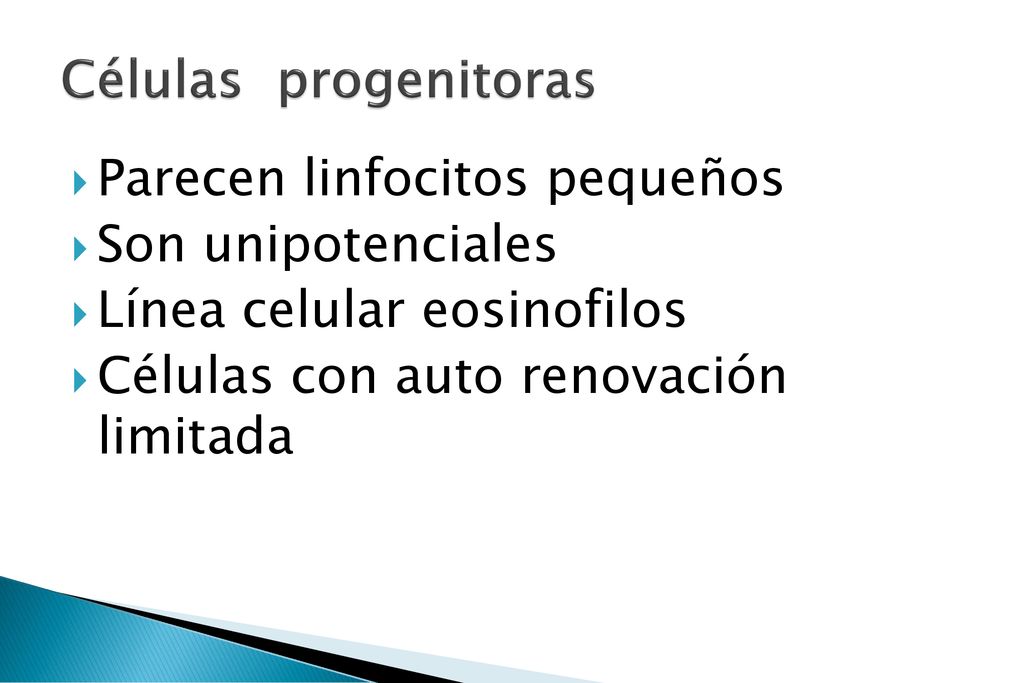 Células progenitoras

Parecen linfocitos pequeños
Son unipotenciales
Línea celular eosinofilos
Células con auto renovación limitada